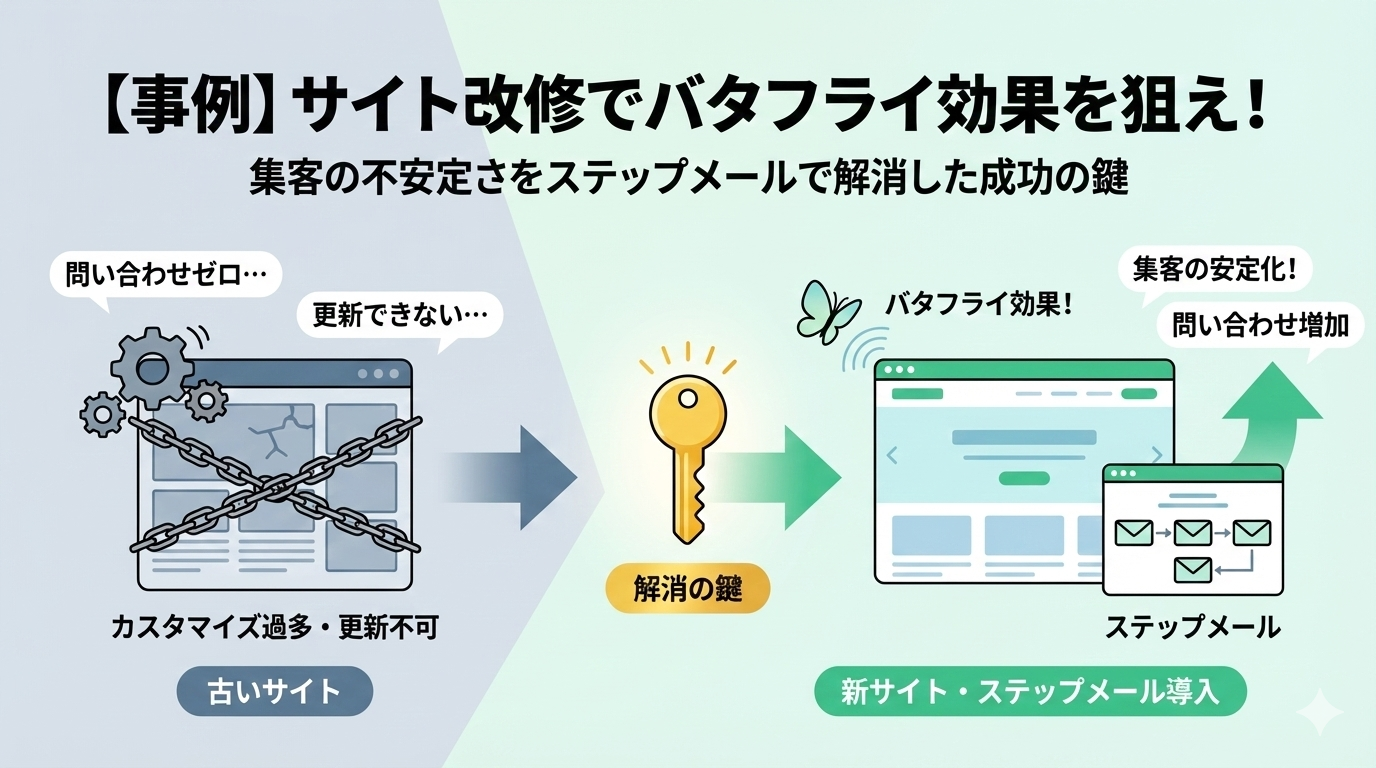 【事例】サイト改修でバタフライ効果を狙え!
集客の不安定さをステップメールで解消した成功の鍵

問い合わせゼロ…
更新できない…
カスタマイズ過多・更新不可
古いサイト

解消の鍵

バタフライ効果!
集客の安定化!
問い合わせ増加
ステップメール
新サイト・ステップメール導入